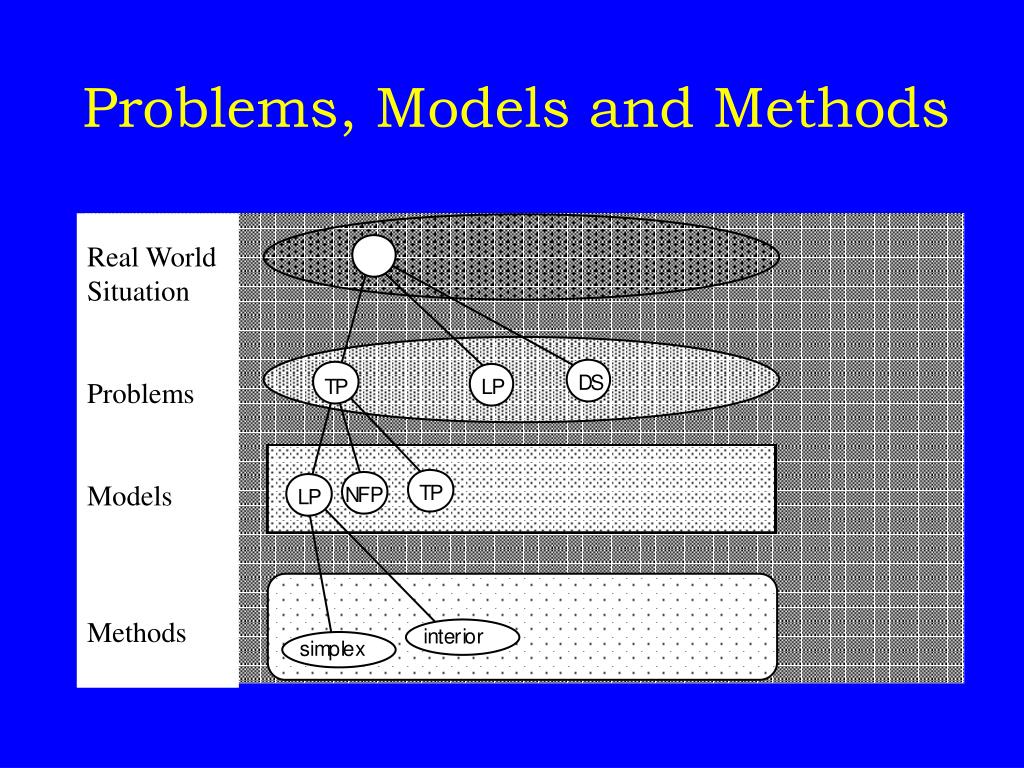 Problems, Models and Methods

Real World Situation

Problems

Models

Methods

TP

LP

DS

LP

NFP

TP

simplex

interior